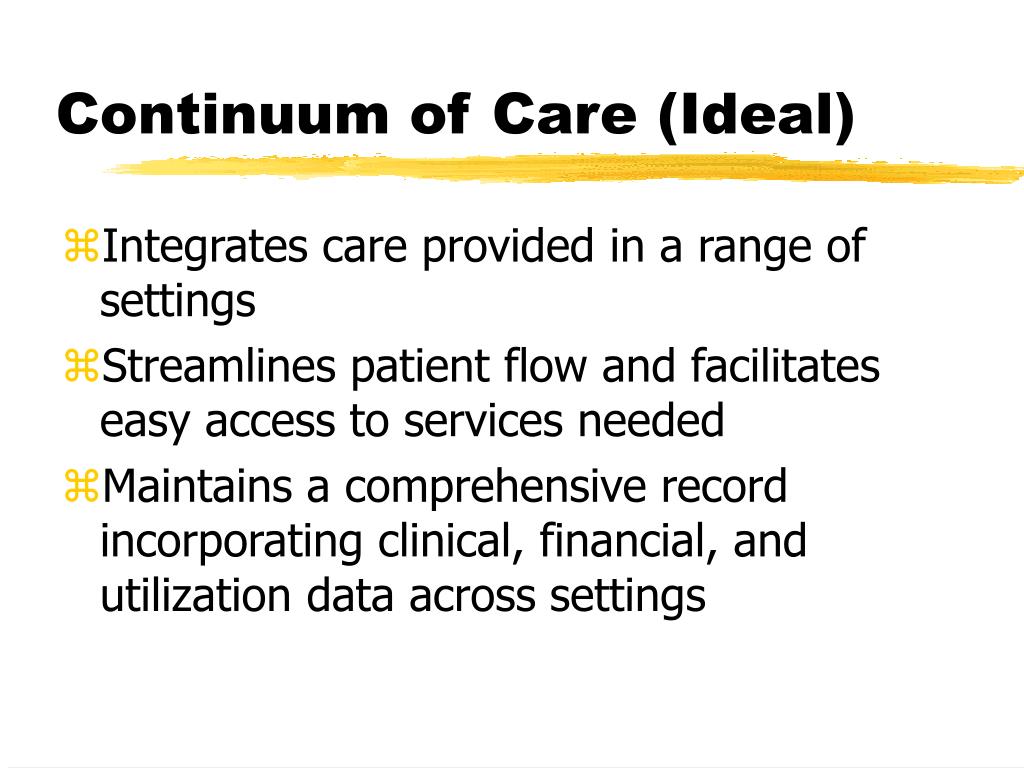 Continuum of Care (Ideal)

⌘Integrates care provided in a range of settings

⌘Streamlines patient flow and facilitates easy access to services needed

⌘Maintains a comprehensive record incorporating clinical, financial, and utilization data across settings